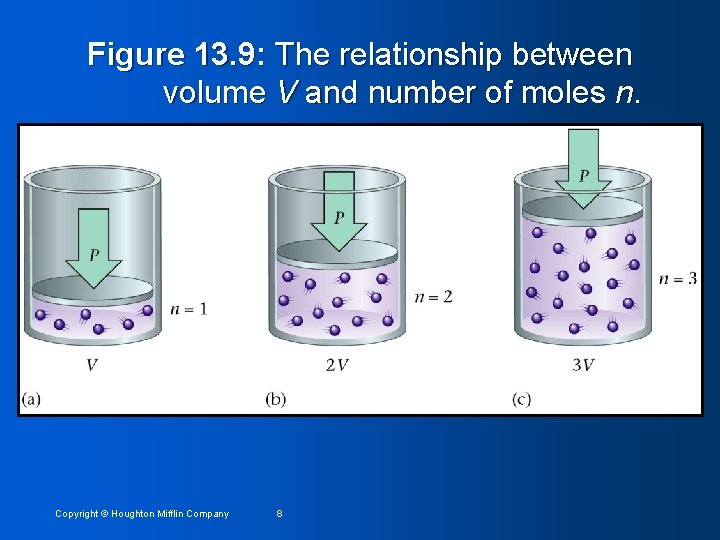 Figure 13.9: The relationship between volume $V$ and number of moles $n$.

$P$

$n = 1$

$V$

(a)

$P$

$n = 2$

$2V$

(b)

$P$

$n = 3$

$3V$

(c)

Copyright © Houghton Mifflin Company 8